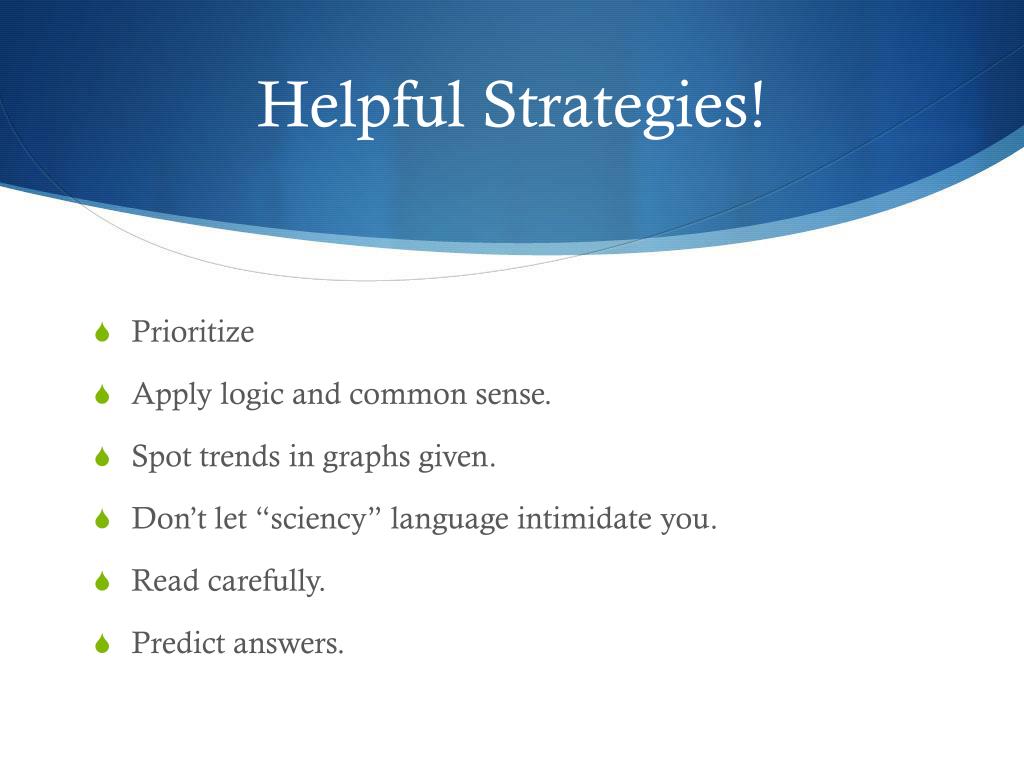 Helpful Strategies!

Prioritize

Apply logic and common sense.

Spot trends in graphs given.

Don’t let “sciency” language intimidate you.

Read carefully.

Predict answers.